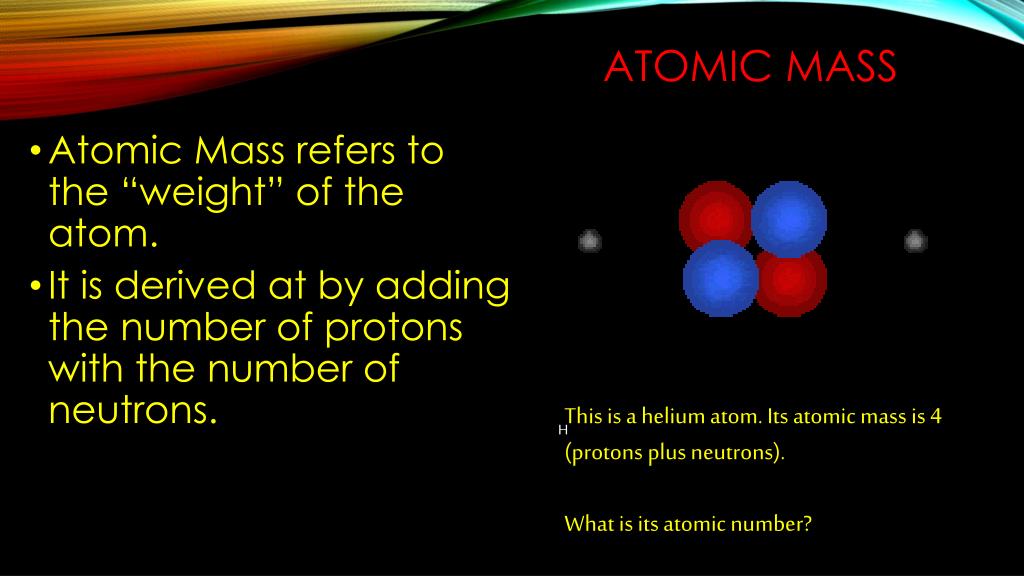 ATOMIC MASS

• Atomic Mass refers to the “weight” of the atom.
• It is derived at by adding the number of protons with the number of neutrons.

H This is a helium atom. Its atomic mass is 4 (protons plus neutrons).

What is its atomic number?